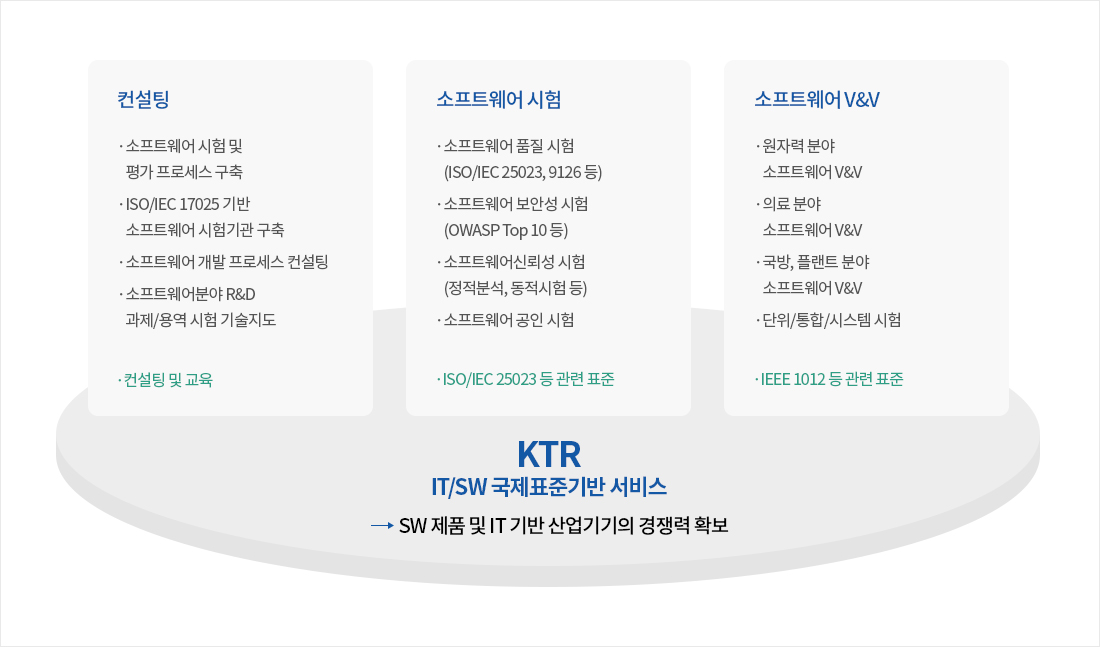 컨설팅

· 소프트웨어 시험 및 평가 프로세스 구축

· ISO/IEC 17025 기반 소프트웨어 시험기관 구축

· 소프트웨어 개발 프로세스 컨설팅

· 소프트웨어분야 R&D 과제/용역 시험 기술지도

· 컨설팅 및 교육

소프트웨어 시험

· 소프트웨어 품질 시험 (ISO/IEC 25023, 9126 등)

· 소프트웨어 보안성 시험 (OWASP Top 10 등)

· 소프트웨어신뢰성 시험 (정적분석, 동적시험 등)

· 소프트웨어 공인 시험

· ISO/IEC 25023 등 관련 표준

소프트웨어 V&V

· 원자력 분야 소프트웨어 V&V

· 의료 분야 소프트웨어 V&V

· 국방, 플랜트 분야 소프트웨어 V&V

· 단위/통합/시스템 시험

· IEEE 1012 등 관련 표준

KTR

IT/SW 국제표준기반 서비스

→ SW 제품 및 IT 기반 산업기기의 경쟁력 확보